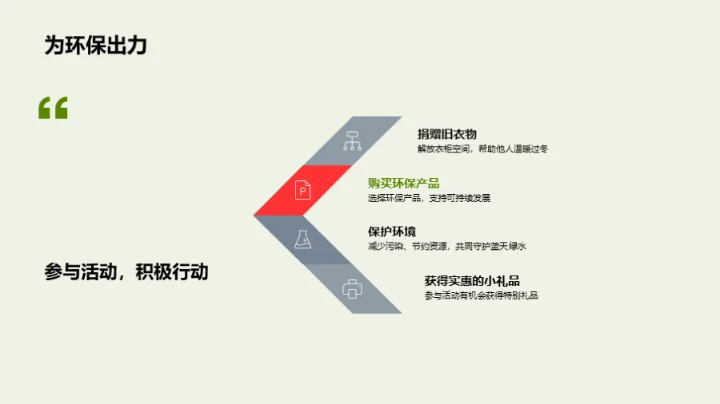 为环保出力

“

参与活动，积极行动

P

捐赠旧衣物
解放衣柜空间，帮助他人温暖过冬

购买环保产品
选择环保产品，支持可持续发展

保护环境
减少污染、节约资源，共同守护蓝天绿水

获得实惠的小礼品
参与活动有机会获得特别礼品